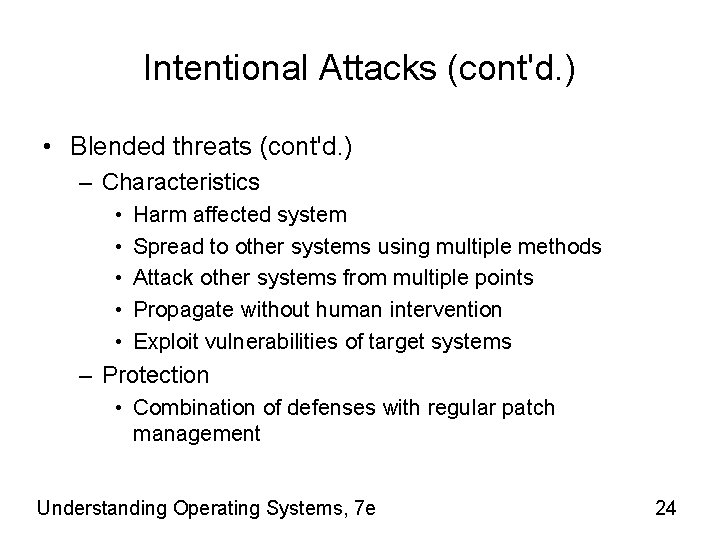 Intentional Attacks (cont'd.)

• Blended threats (cont'd.)
– Characteristics
• Harm affected system
• Spread to other systems using multiple methods
• Attack other systems from multiple points
• Propagate without human intervention
• Exploit vulnerabilities of target systems
– Protection
• Combination of defenses with regular patch management

Understanding Operating Systems, 7e

24